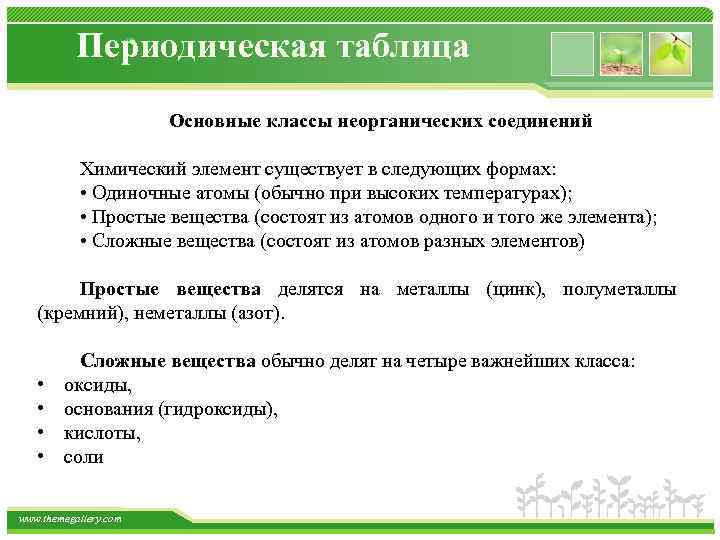 Периодическая таблица

Основные классы неорганических соединений

Химический элемент существует в следующих формах:
• Одиночные атомы (обычно при высоких температурах);
• Простые вещества (состоят из атомов одного и того же элемента);
• Сложные вещества (состоят из атомов разных элементов)

Простые вещества делятся на металлы (цинк), полуметаллы (кремний), неметаллы (азот).

Сложные вещества обычно делят на четыре важнейших класса:
• оксиды,
• основания (гидроксиды),
• кислоты,
• соли

www.themegallery.com